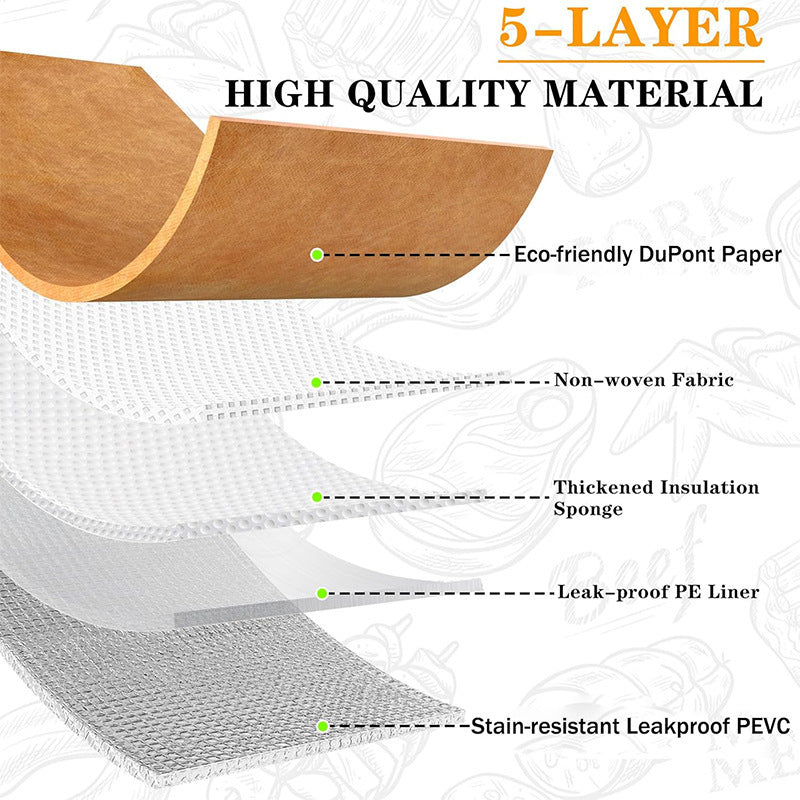 5-LAYER
HIGH QUALITY MATERIAL

Eco-friendly DuPont Paper

Non-woven Fabric

Thickened Insulation Sponge

Leak-proof PE Liner

Stain-resistant Leakproof PEVC